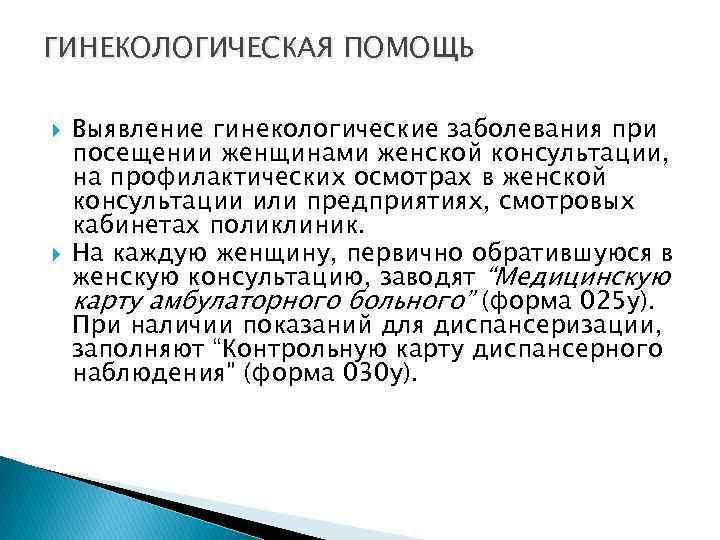 ГИНЕКОЛОГИЧЕСКАЯ ПОМОЩЬ

Выявление гинекологические заболевания при посещении женщинами женской консультации, на профилактических осмотрах в женской консультации или предприятиях, смотровых кабинетах поликлиник.

На каждую женщину, первично обратившуюся в женскую консультацию, заводят “Медицинскую карту амбулаторного больного” (форма 025у). При наличии показаний для диспансеризации, заполняют “Контрольную карту диспансерного наблюдения" (форма 030у).